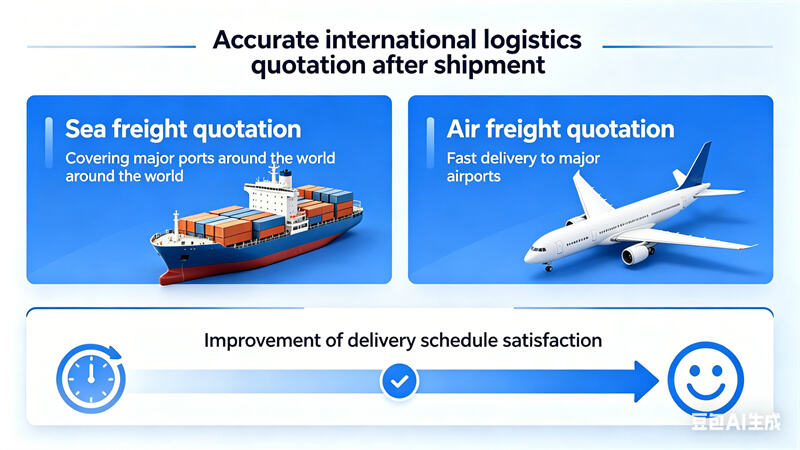 Accurate international logistics quotation after shipment

Sea freight quotation

Covering major ports around the world around the world

Air freight quotation

Fast delivery to major airports

Improvement of delivery schedule satisfaction

豆包AI生成